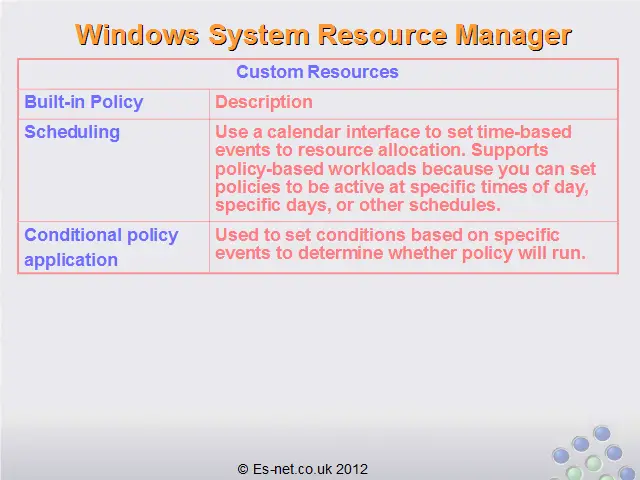 Windows System Resource Manager

| Custom Resources | |
|---|---|
| Built-in Policy | Description |
| Scheduling | Use a calendar interface to set time-based events to resource allocation. Supports policy-based workloads because you can set policies to be active at specific times of day, specific days, or other schedules. |
| Conditional policy application | Used to set conditions based on specific events to determine whether policy will run. |

© Es-net.co.uk 2012